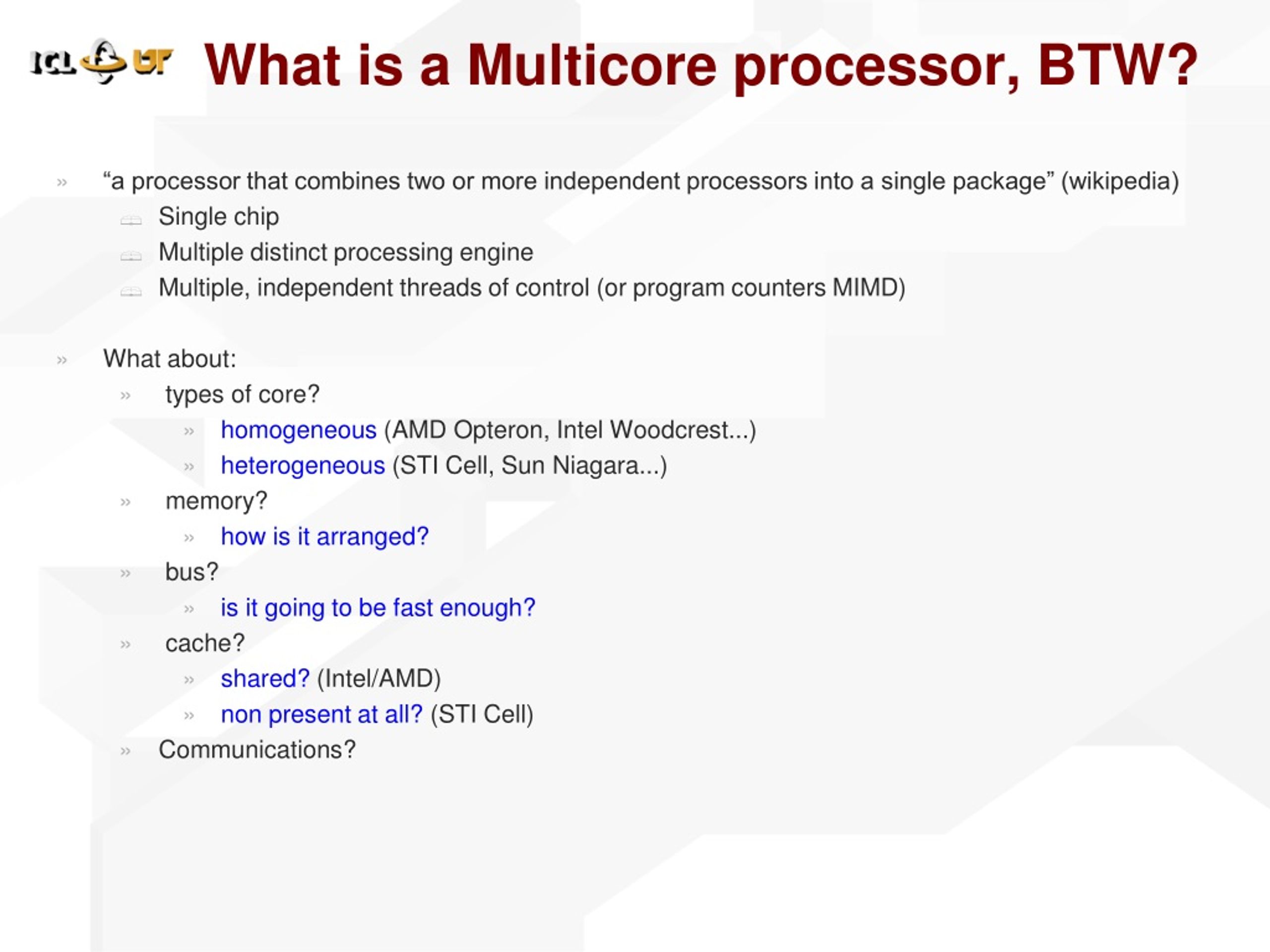 ICL UT

What is a Multicore processor, BTW?

» “a processor that combines two or more independent processors into a single package” (wikipedia)
Single chip
Multiple distinct processing engine
Multiple, independent threads of control (or program counters MIMD)

» What about:
» types of core?
» homogeneous (AMD Opteron, Intel Woodcrest...)
» heterogeneous (STI Cell, Sun Niagara...)
» memory?
» how is it arranged?
» bus?
» is it going to be fast enough?
» cache?
» shared? (Intel/AMD)
» non present at all? (STI Cell)
» Communications?